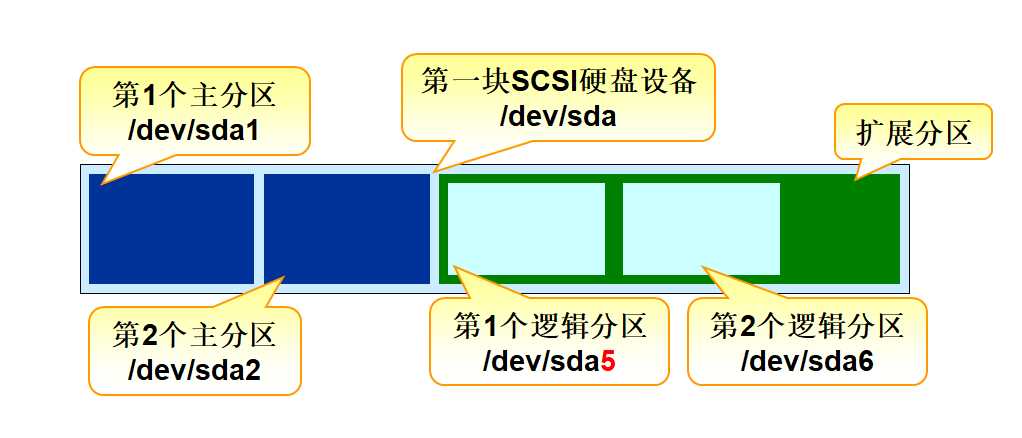 第1个主分区
/dev/sda1

第一块SCSI硬盘设备
/dev/sda

扩展分区

第2个主分区
/dev/sda2

第1个逻辑分区
/dev/sda5

第2个逻辑分区
/dev/sda6